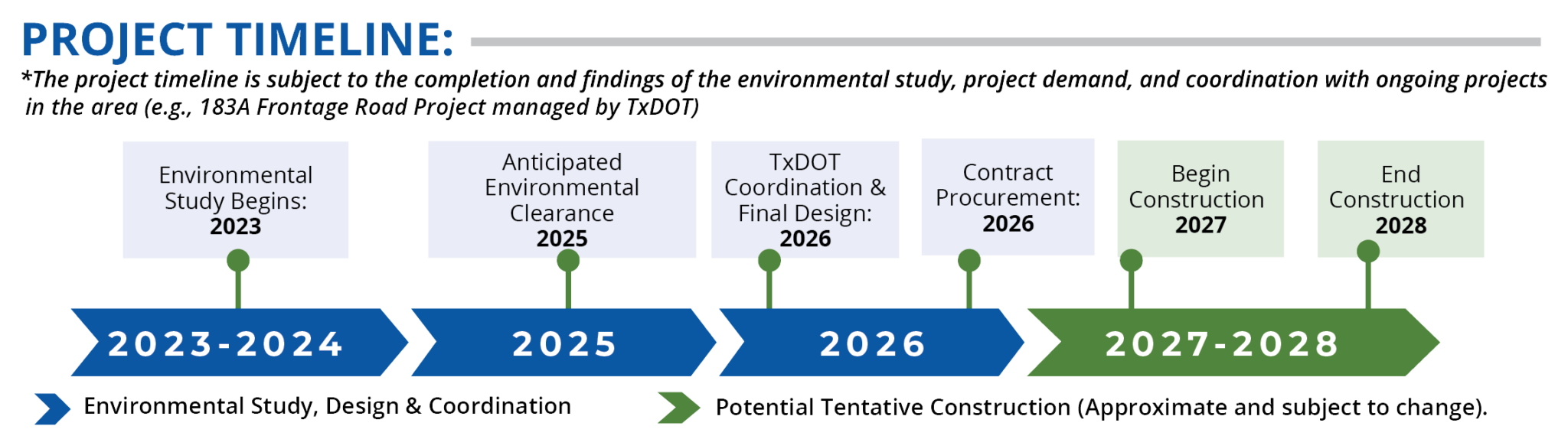 PROJECT TIMELINE:

*The project timeline is subject to the completion and findings of the environmental study, project demand, and coordination with ongoing projects in the area (e.g., 183A Frontage Road Project managed by TxDOT)

Environmental Study Begins: 2023

Anticipated Environmental Clearance 2025

TxDOT Coordination & Final Design: 2026

Contract Procurement: 2026

Begin Construction 2027

End Construction 2028

2023-2024

2025

2026

2027-2028

Environmental Study, Design & Coordination

Potential Tentative Construction (Approximate and subject to change).